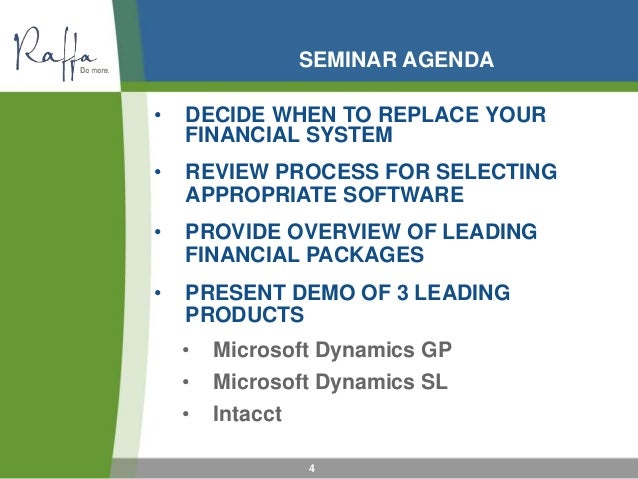 Raffa
Do more.

SEMINAR AGENDA

• DECIDE WHEN TO REPLACE YOUR FINANCIAL SYSTEM
• REVIEW PROCESS FOR SELECTING APPROPRIATE SOFTWARE
• PROVIDE OVERVIEW OF LEADING FINANCIAL PACKAGES
• PRESENT DEMO OF 3 LEADING PRODUCTS
  • Microsoft Dynamics GP
  • Microsoft Dynamics SL
  • Intacct

4